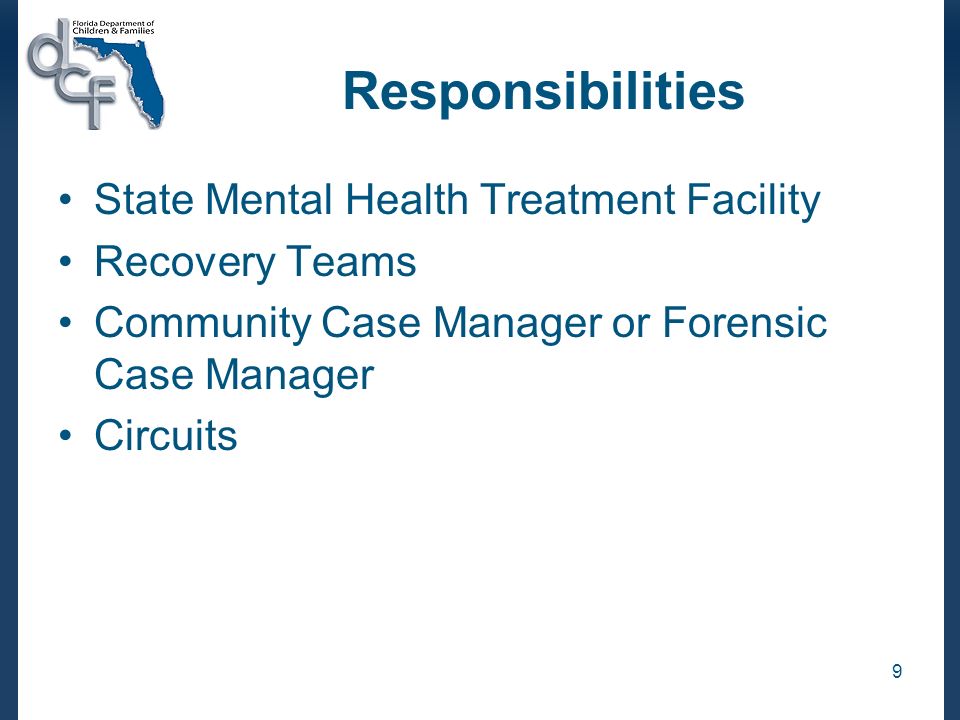 Florida Department of Children & Families

dcf

Responsibilities

• State Mental Health Treatment Facility
• Recovery Teams
• Community Case Manager or Forensic Case Manager
• Circuits

9